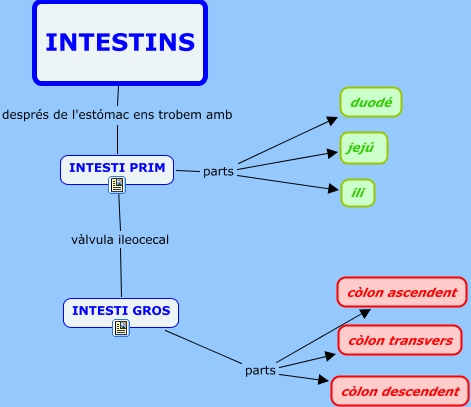 INTESTINS

després de l'estómac ens trobem amb

INTESTI PRIM

parts

duodé

jejú

ili

vàlvula ileocecal

INTESTI GROS

parts

còlon ascendent

còlon transvers

còlon descendent